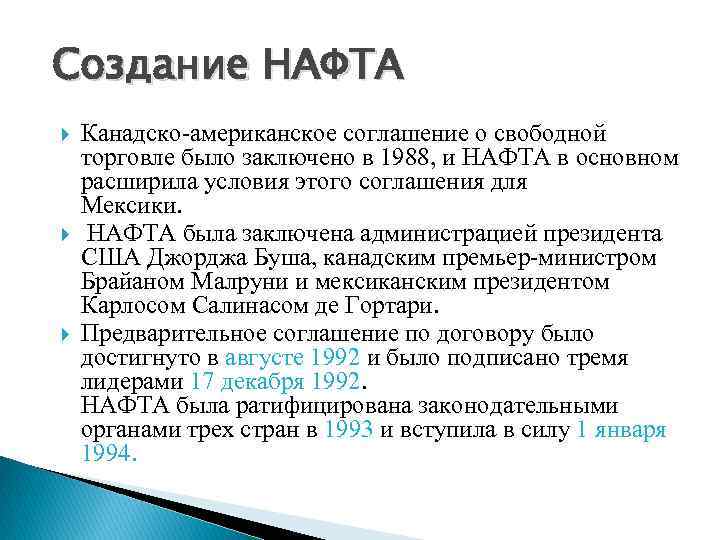 Создание НАФТА

Канадско-американское соглашение о свободной торговле было заключено в 1988, и НАФТА в основном расширила условия этого соглашения для Мексики.

НАФТА была заключена администрацией президента США Джорджа Буша, канадским премьер-министром Брайаном Малруни и мексиканским президентом Карлосом Салинасом де Гортари.

Предварительное соглашение по договору было достигнуто в августе 1992 и было подписано тремя лидерами 17 декабря 1992.
НАФТА была ратифицирована законодательными органами трех стран в 1993 и вступила в силу 1 января 1994.